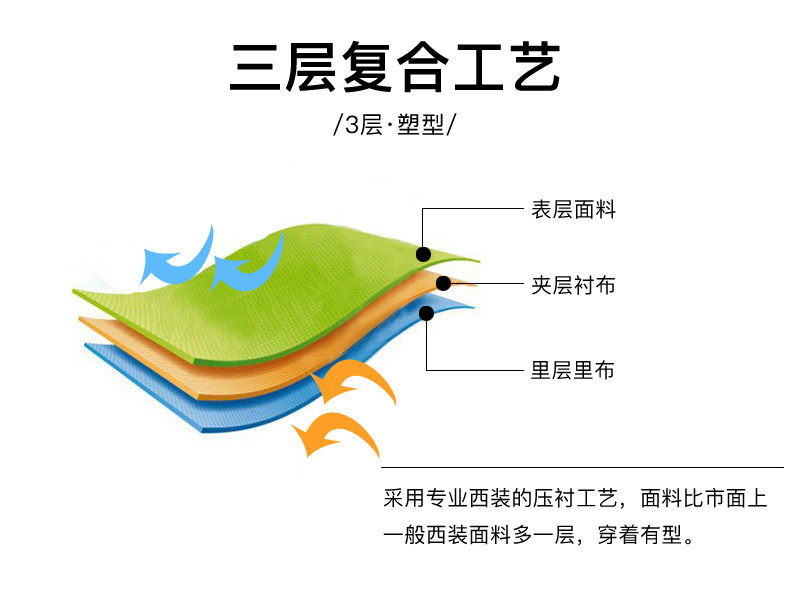 三层复合工艺

/3层·塑型/

表层面料

夹层衬布

里层里布

采用专业西装的压衬工艺，面料比市面上一般西装面料多一层，穿着有型。